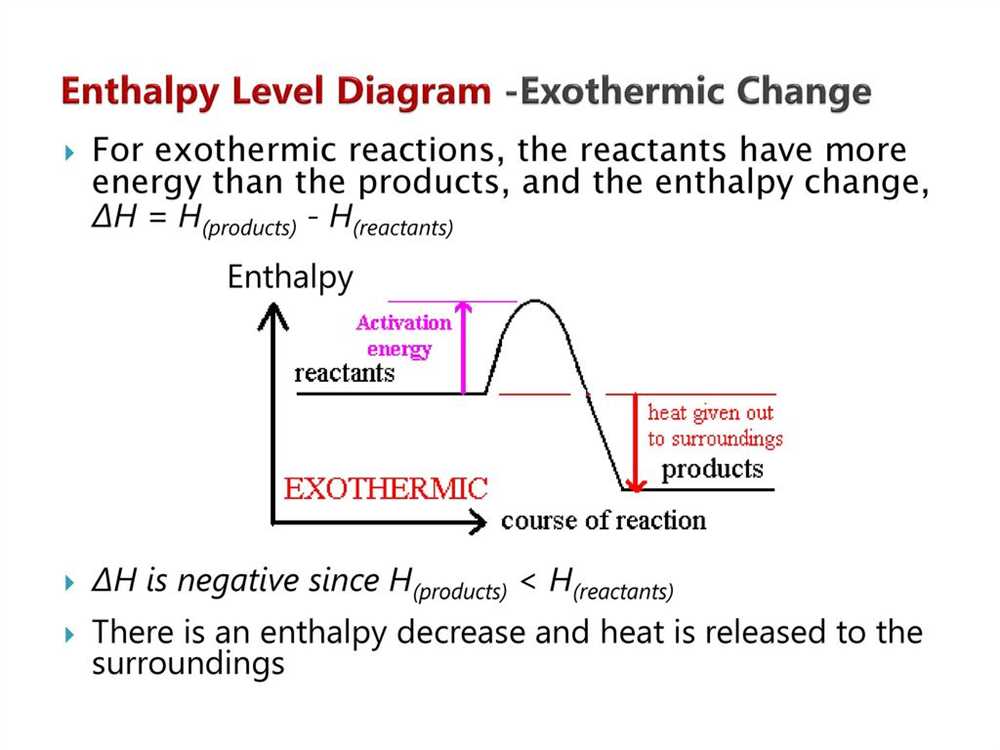 Enthalpy Level Diagram -Exothermic Change

For exothermic reactions, the reactants have more energy than the products, and the enthalpy change, $\Delta H = H_{(products)} - H_{(reactants)}$

Enthalpy

Activation energy

reactants

heat given out to surroundings

products

EXOTHERMIC

course of reaction

$\Delta H$ is negative since $H_{(products)} < H_{(reactants)}$

There is an enthalpy decrease and heat is released to the surroundings